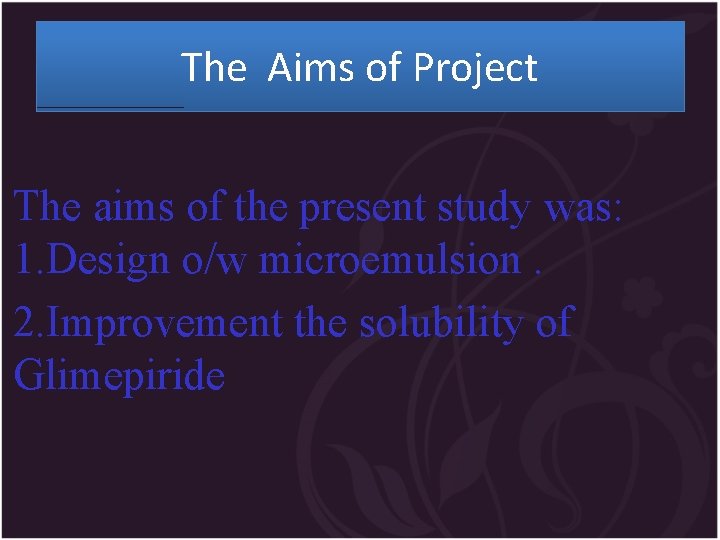 The Aims of Project

The aims of the present study was:
1.Design o/w microemulsion .

2.Improvement the solubility of Glimepiride